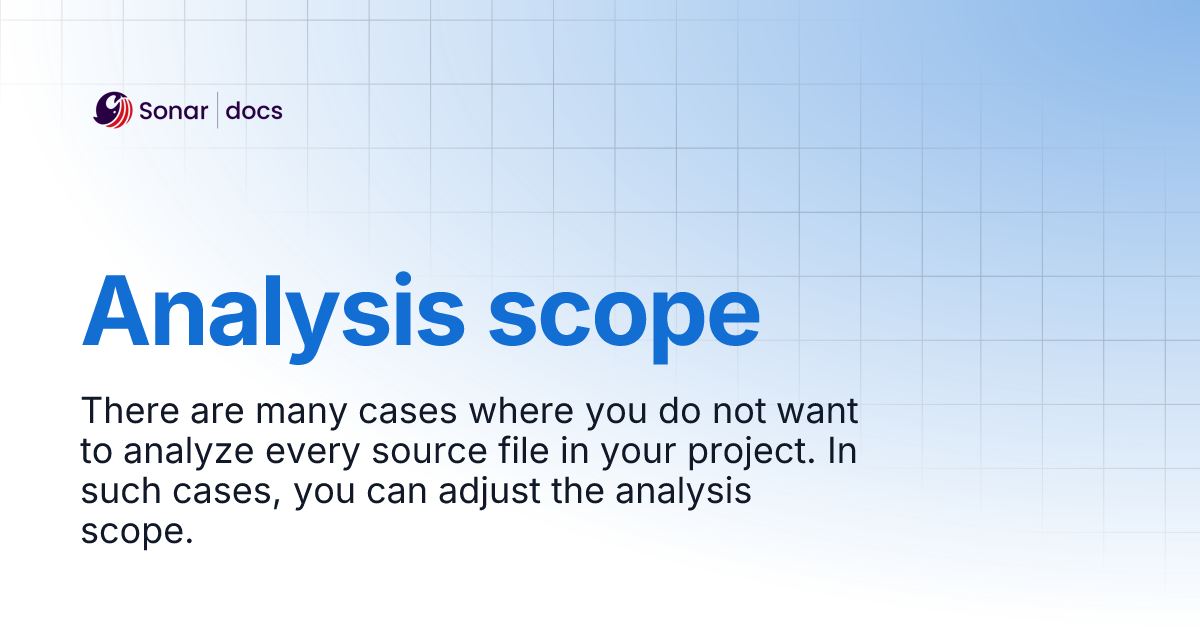 Sonar | docs

Analysis scope

There are many cases where you do not want to analyze every source file in your project. In such cases, you can adjust the analysis scope.